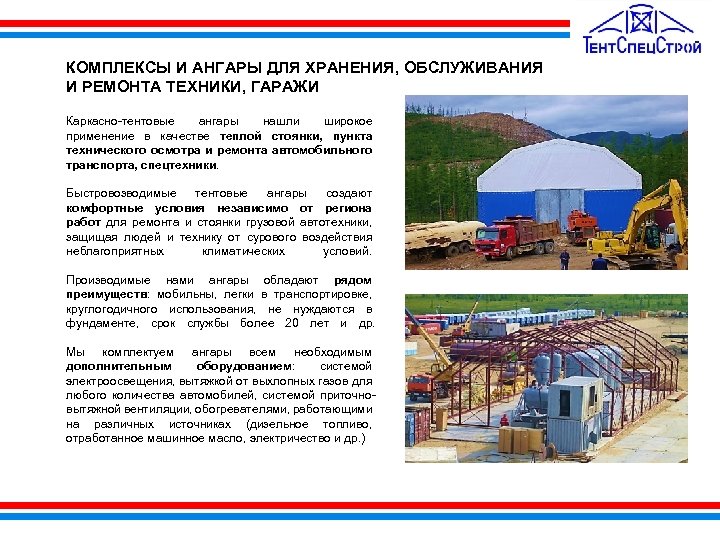 ТентСпецСтрой

КОМПЛЕКСЫ И АНГАРЫ ДЛЯ ХРАНЕНИЯ, ОБСЛУЖИВАНИЯ И РЕМОНТА ТЕХНИКИ, ГАРАЖИ

Каркасно-тентовые ангары нашли широкое применение в качестве теплой стоянки, пункта технического осмотра и ремонта автомобильного транспорта, спецтехники.

Быстровозводимые тентовые ангары создают комфортные условия независимо от региона работ для ремонта и стоянки грузовой автотехники, защищая людей и технику от сурового воздействия неблагоприятных климатических условий.

Производимые нами ангары обладают рядом преимуществ: мобильны, легки в транспортировке, круглогодичного использования, не нуждаются в фундаменте, срок службы более 20 лет и др.

Мы комплектуем ангары всем необходимым дополнительным оборудованием: системой электроосвещения, вытяжкой от выхлопных газов для любого количества автомобилей, системой приточно-вытяжной вентиляции, обогревателями, работающими на различных источниках (дизельное топливо, отработанное машинное масло, электричество и др.)